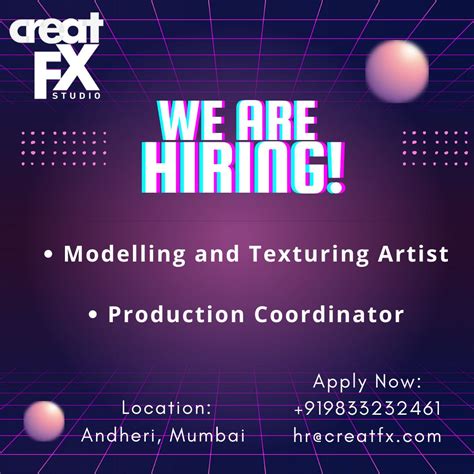 creat
FX
STUDIO

WE ARE
HIRING!

• Modelling and Texturing Artist

• Production Coordinator

Location:
Andheri, Mumbai

Apply Now:
+919833232461
hr@creatfx.com